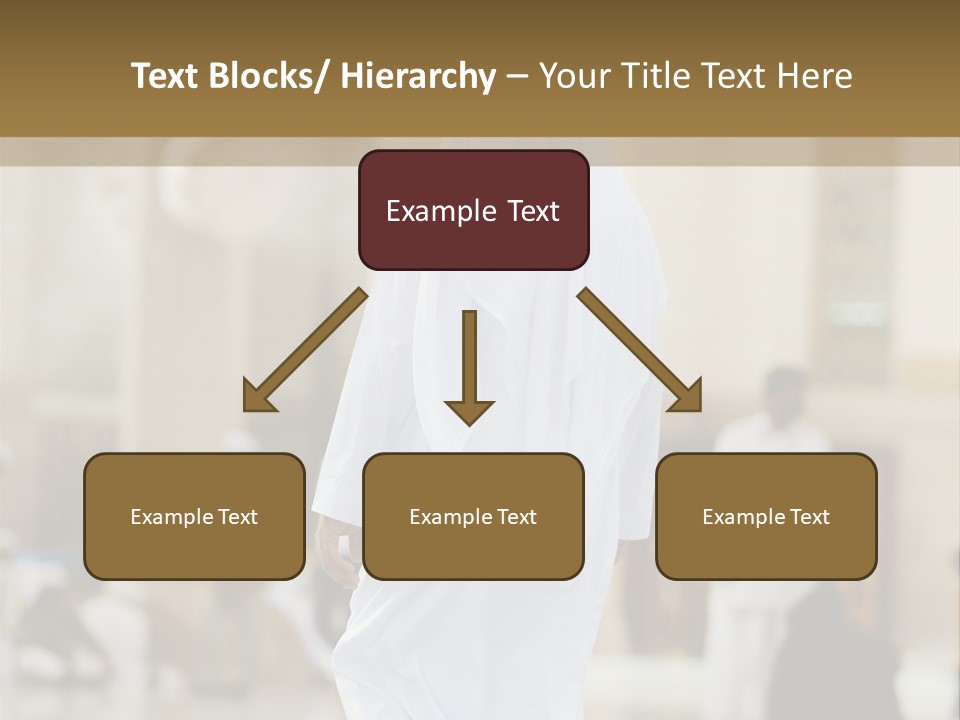 Text Blocks/ Hierarchy – Your Title Text Here

Example Text

Example Text

Example Text

Example Text